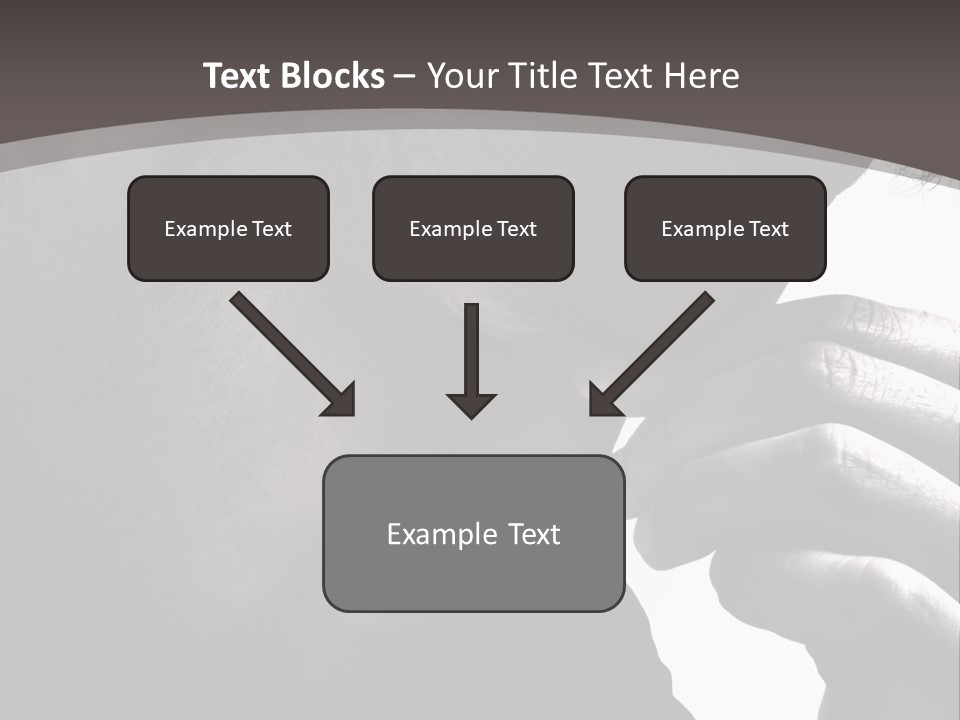 Text Blocks – Your Title Text Here

Example Text

Example Text

Example Text

Example Text